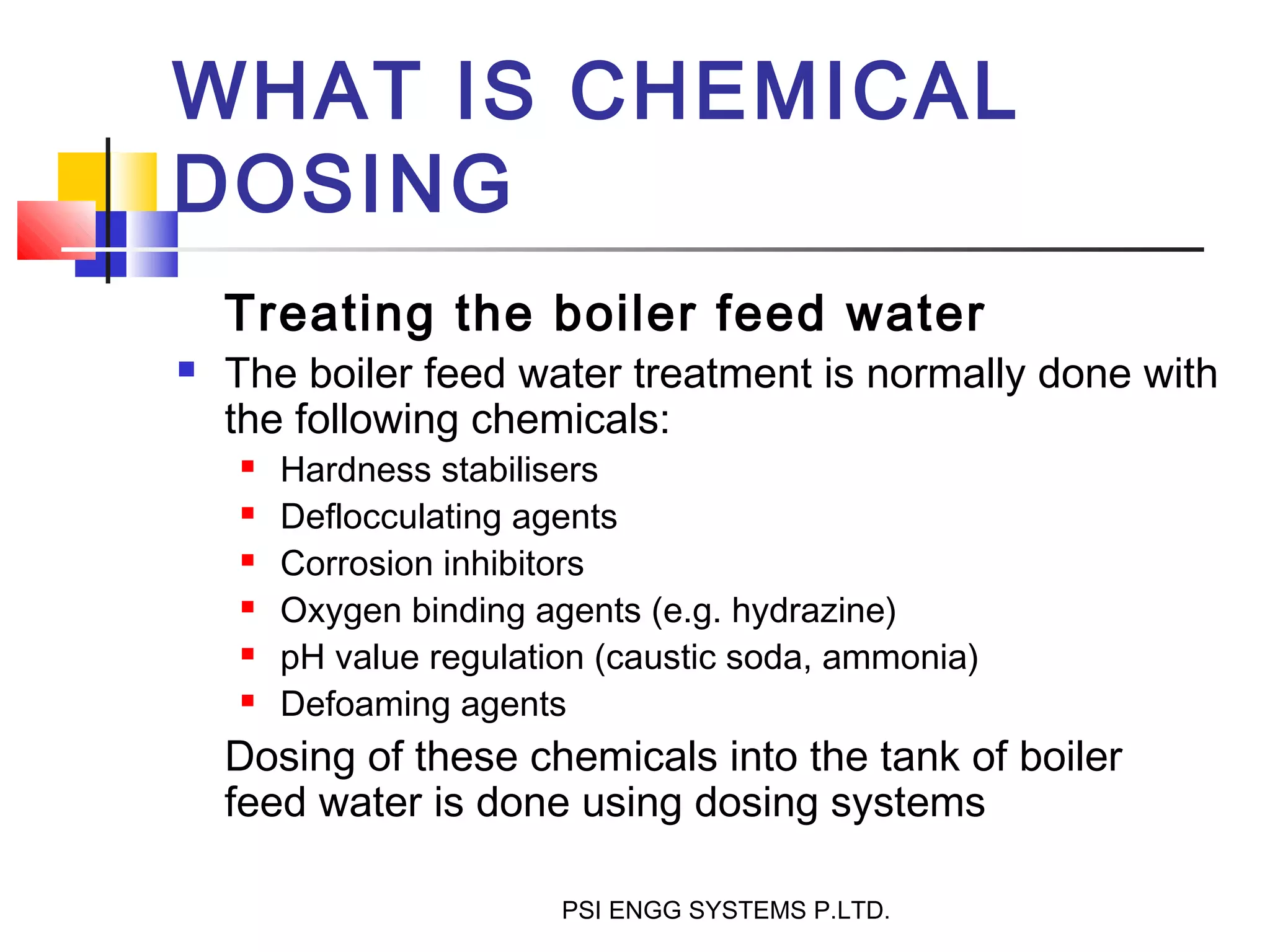 WHAT IS CHEMICAL DOSING

Treating the boiler feed water

- The boiler feed water treatment is normally done with the following chemicals:
  - Hardness stabilisers
  - Deflocculating agents
  - Corrosion inhibitors
  - Oxygen binding agents (e.g. hydrazine)
  - pH value regulation (caustic soda, ammonia)
  - Defoaming agents

Dosing of these chemicals into the tank of boiler feed water is done using dosing systems

PSI ENGG SYSTEMS P.LTD.